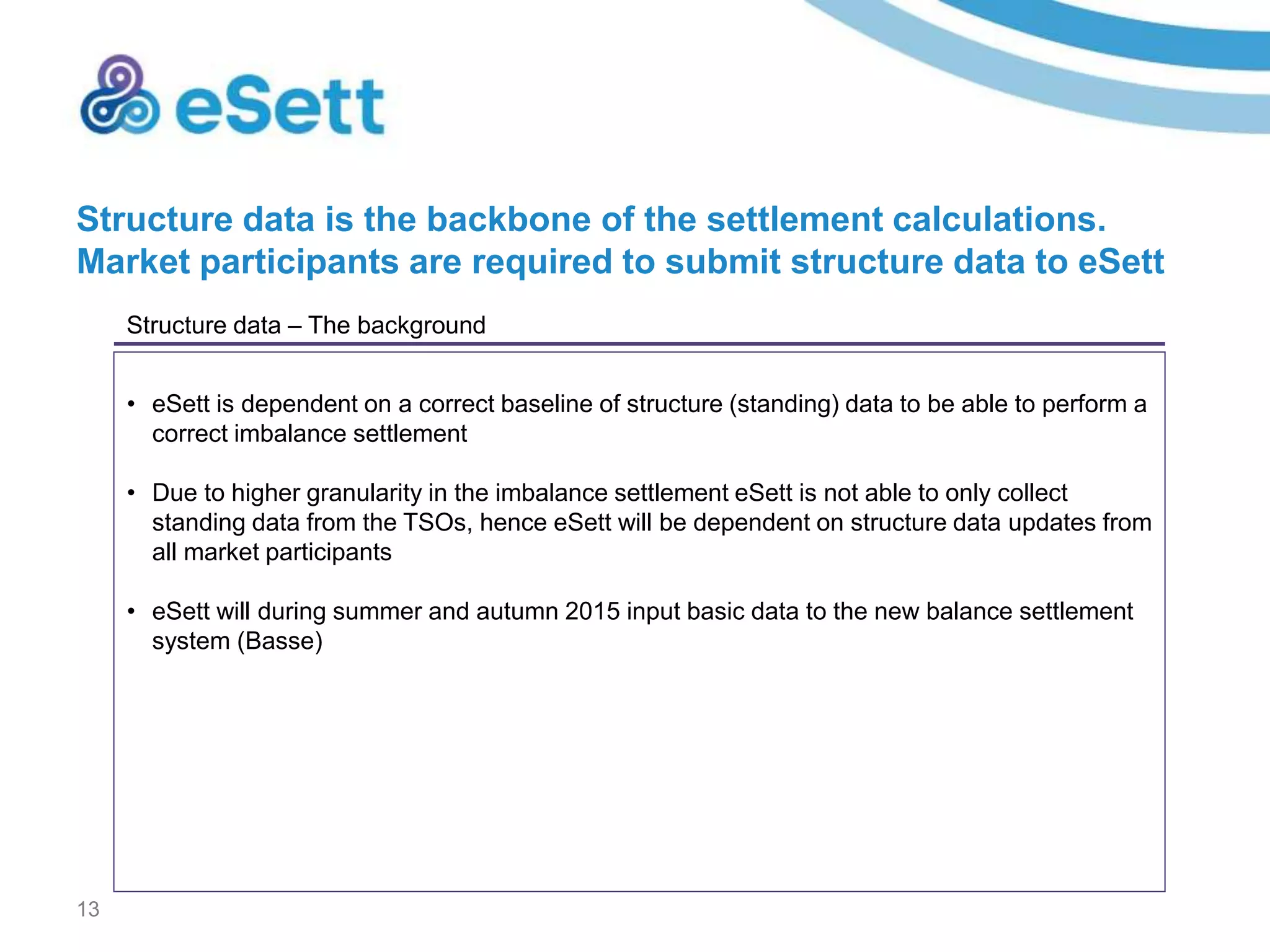 eSett

Structure data is the backbone of the settlement calculations. Market participants are required to submit structure data to eSett

Structure data – The background

• eSett is dependent on a correct baseline of structure (standing) data to be able to perform a correct imbalance settlement

• Due to higher granularity in the imbalance settlement eSett is not able to only collect standing data from the TSOs, hence eSett will be dependent on structure data updates from all market participants

• eSett will during summer and autumn 2015 input basic data to the new balance settlement system (Basse)

13